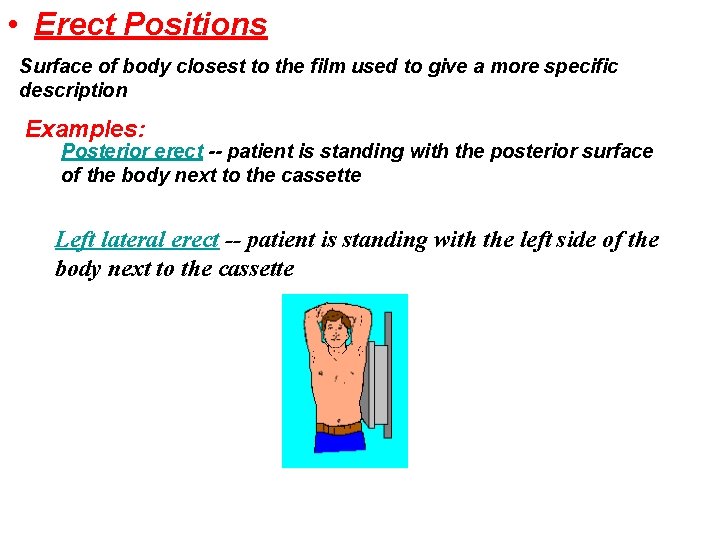 • Erect Positions

Surface of body closest to the film used to give a more specific description

Examples:

Posterior erect -- patient is standing with the posterior surface of the body next to the cassette

Left lateral erect -- patient is standing with the left side of the body next to the cassette